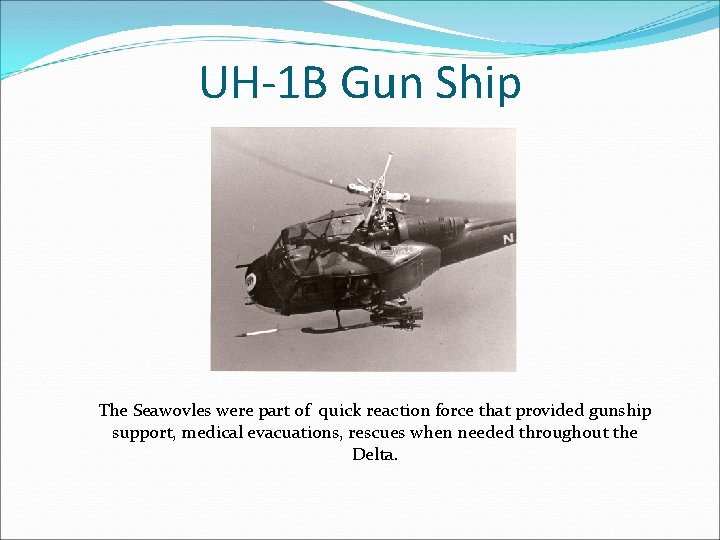 UH-1B Gun Ship

N

The Seawovles were part of quick reaction force that provided gunship support, medical evacuations, rescues when needed throughout the Delta.